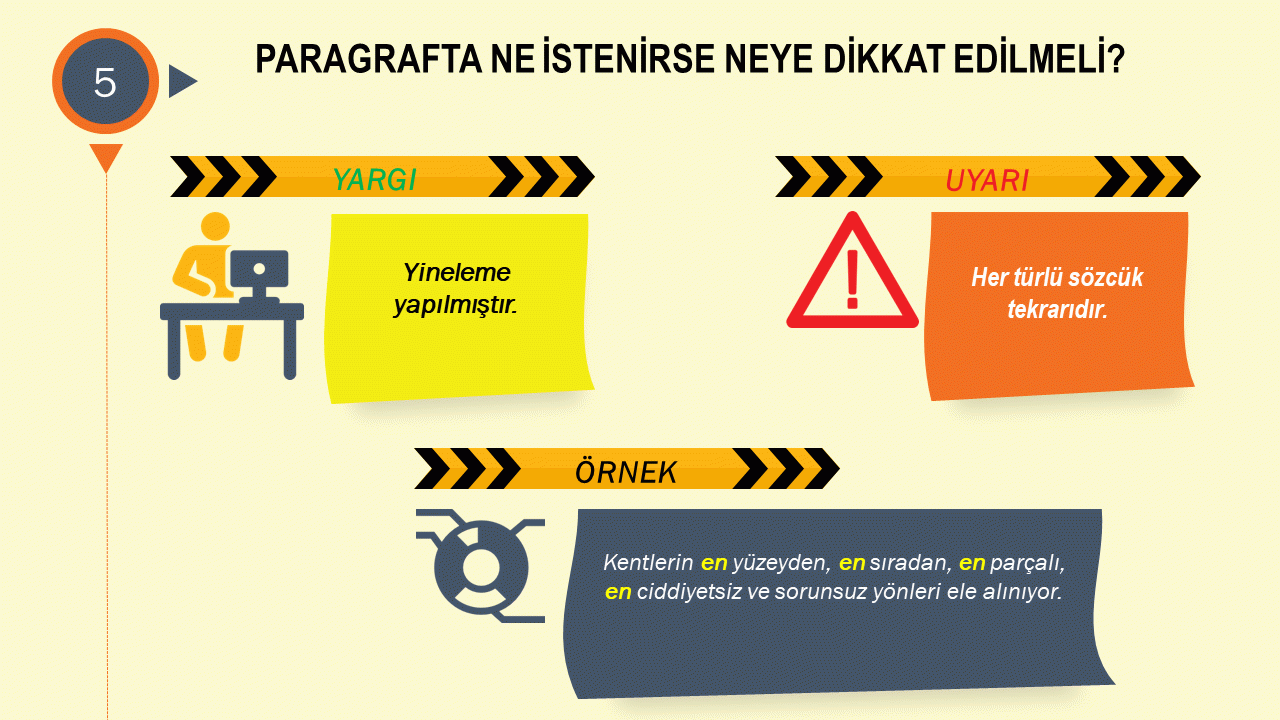 5

PARAGRAFTA NE İSTENİRSE NEYE DİKKAT EDİLMELİ?

YARGI

Yineleme yapılmıştır.

UYARI

Her türlü sözcük tekrarıdır.

ÖRNEK

Kentlerin en yüzeyden, en sıradan, en parçalı, en ciddiyetsiz ve sorunsuz yönleri ele alınıyor.